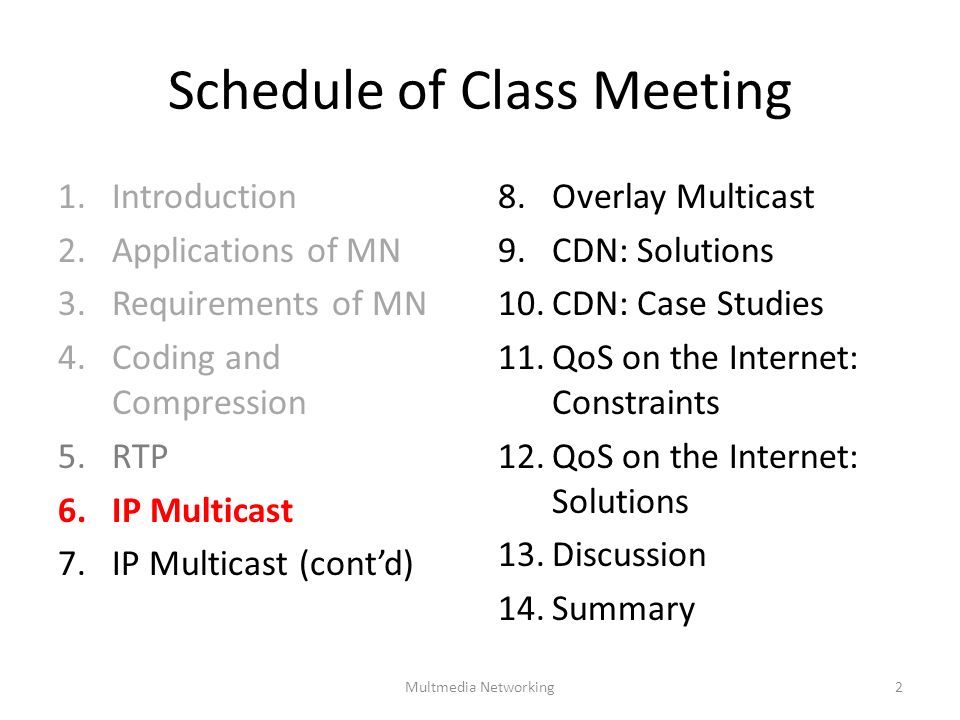 Schedule of Class Meeting

1. Introduction
2. Applications of MN
3. Requirements of MN
4. Coding and Compression
5. RTP
6. IP Multicast
7. IP Multicast (cont'd)

8. Overlay Multicast
9. CDN: Solutions
10. CDN: Case Studies
11. QoS on the Internet: Constraints
12. QoS on the Internet: Solutions
13. Discussion
14. Summary

Multmedia Networking

2